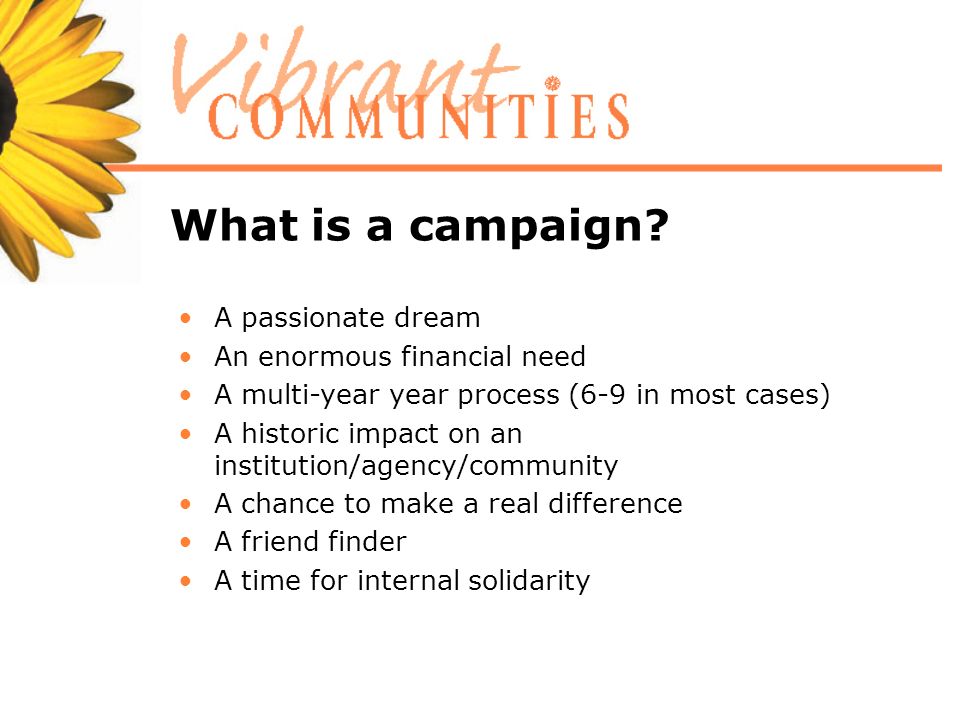 Vibrant COMMUNITIES

What is a campaign?

• A passionate dream
• An enormous financial need
• A multi-year year process (6-9 in most cases)
• A historic impact on an institution/agency/community
• A chance to make a real difference
• A friend finder
• A time for internal solidarity